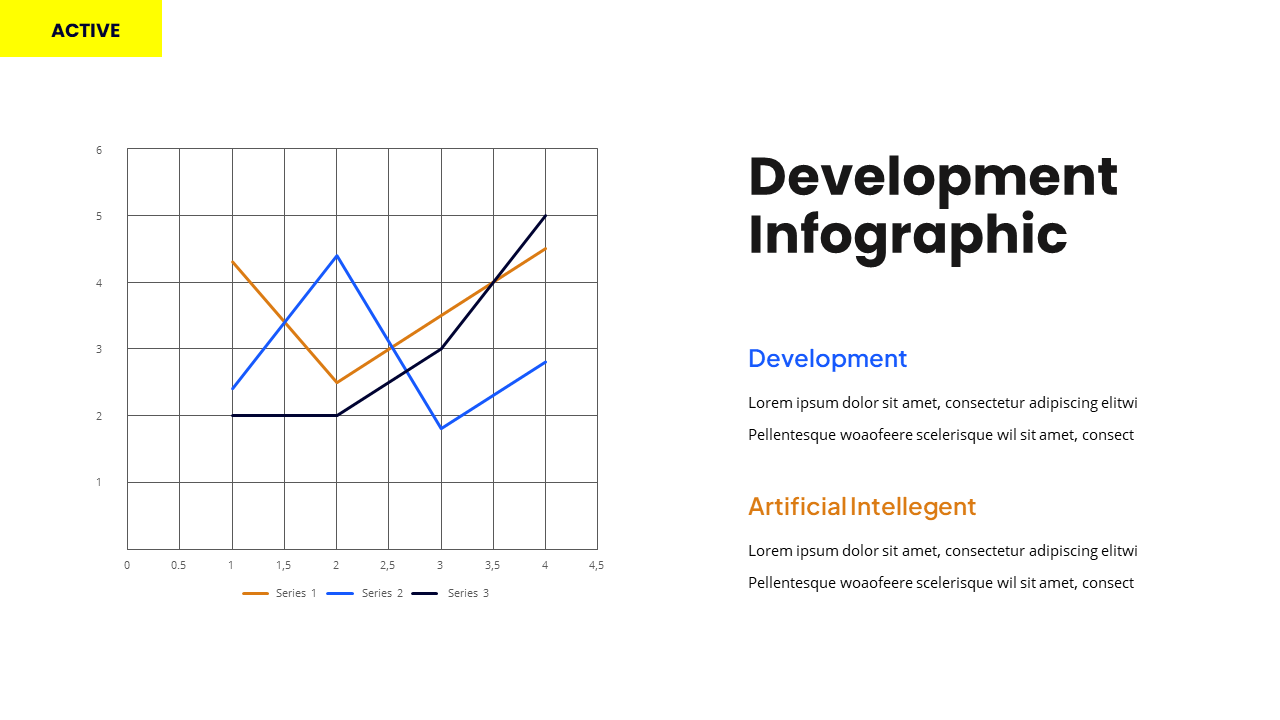 ACTIVE

6
5
4
3
2
1
0 0.5 1 1,5 2 2,5 3 3,5 4 4,5

Series 1 Series 2 Series 3

Development Infographic

Development

Lorem ipsum dolor sit amet, consectetur adipiscing elitwi

Pellentesque woaofeere scelerisque wil sit amet, consect

Artificial Intellegent

Lorem ipsum dolor sit amet, consectetur adipiscing elitwi

Pellentesque woaofeere scelerisque wil sit amet, consect